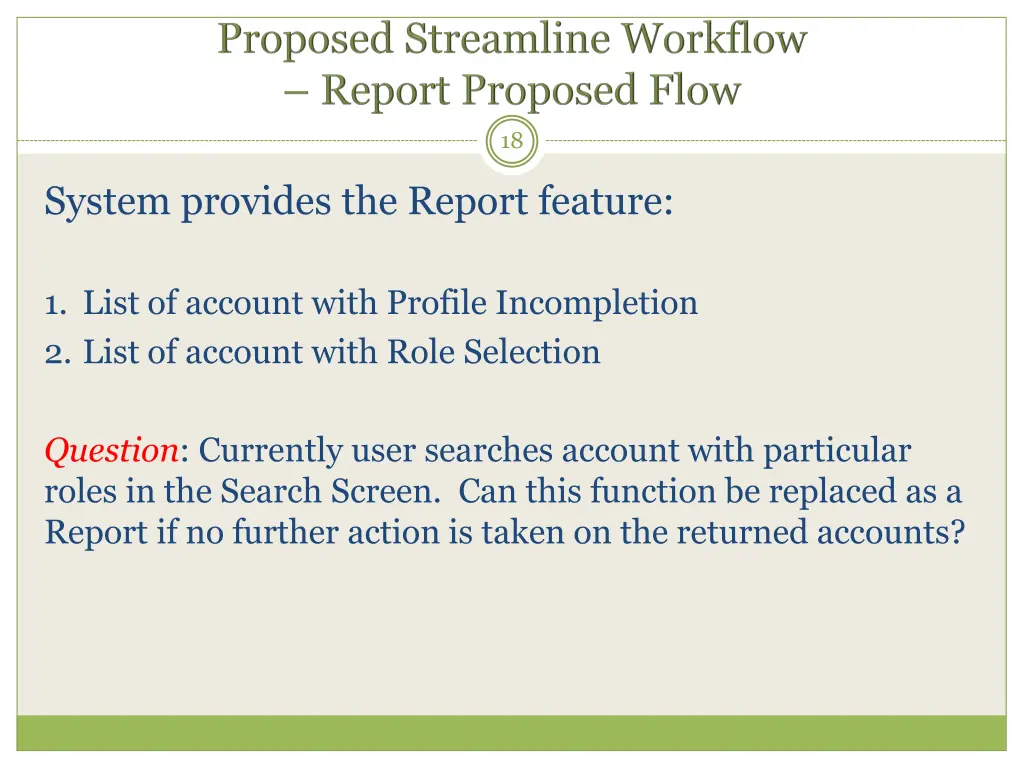 Proposed Streamline Workflow – Report Proposed Flow

18

System provides the Report feature:

1. List of account with Profile Incompletion
2. List of account with Role Selection

Question: Currently user searches account with particular roles in the Search Screen. Can this function be replaced as a Report if no further action is taken on the returned accounts?